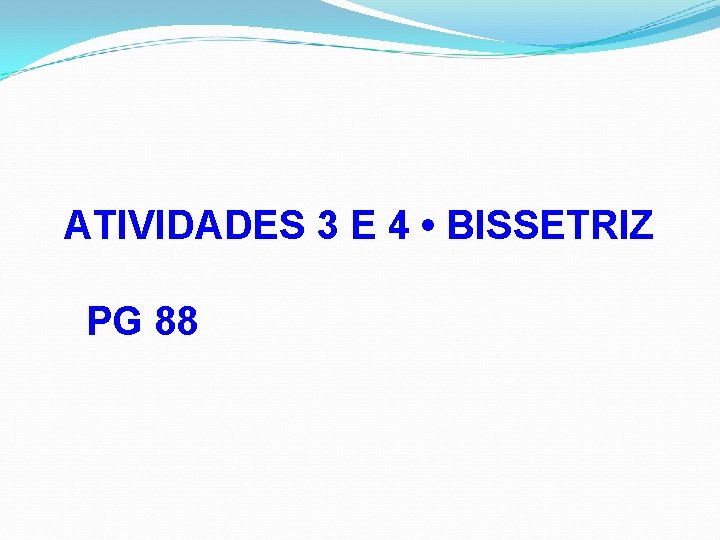 ATIVIDADES 3 E 4 • BISSETRIZ

PG 88